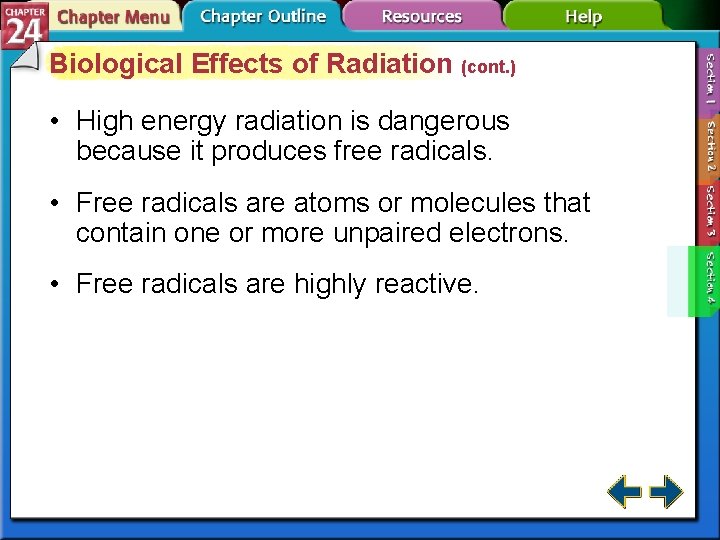 CHAPTER 24

Chapter Menu

Chapter Outline

Resources

Help

Biological Effects of Radiation (cont.)

• High energy radiation is dangerous because it produces free radicals.

• Free radicals are atoms or molecules that contain one or more unpaired electrons.

• Free radicals are highly reactive.

Section 1

Section 2

Section 3

Section 4